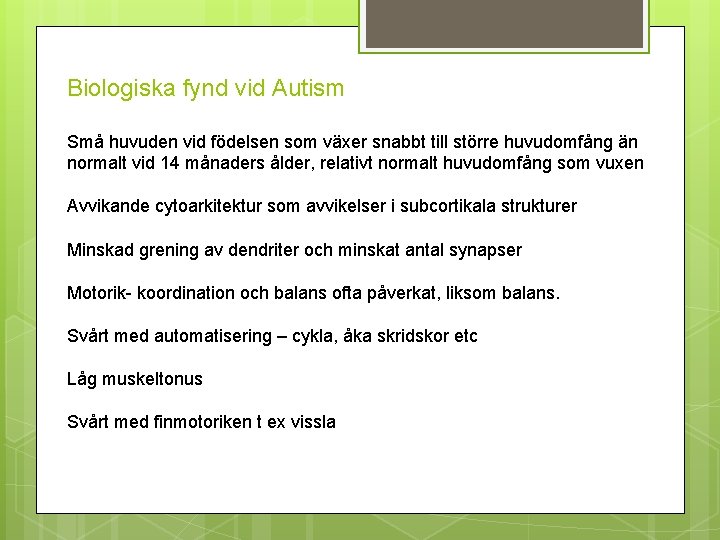 Biologiska fynd vid Autism

Små huvuden vid födelsen som växer snabbt till större huvudomfång än normalt vid 14 månaders ålder, relativt normalt huvudomfång som vuxen

Avvikande cytoarkitektur som avvikelser i subcortikala strukturer

Minskad grening av dendriter och minskat antal synapser

Motorik- koordination och balans ofta påverkat, liksom balans.

Svårt med automatisering – cykla, åka skridskor etc

Låg muskeltonus

Svårt med finmotoriken t ex vissla